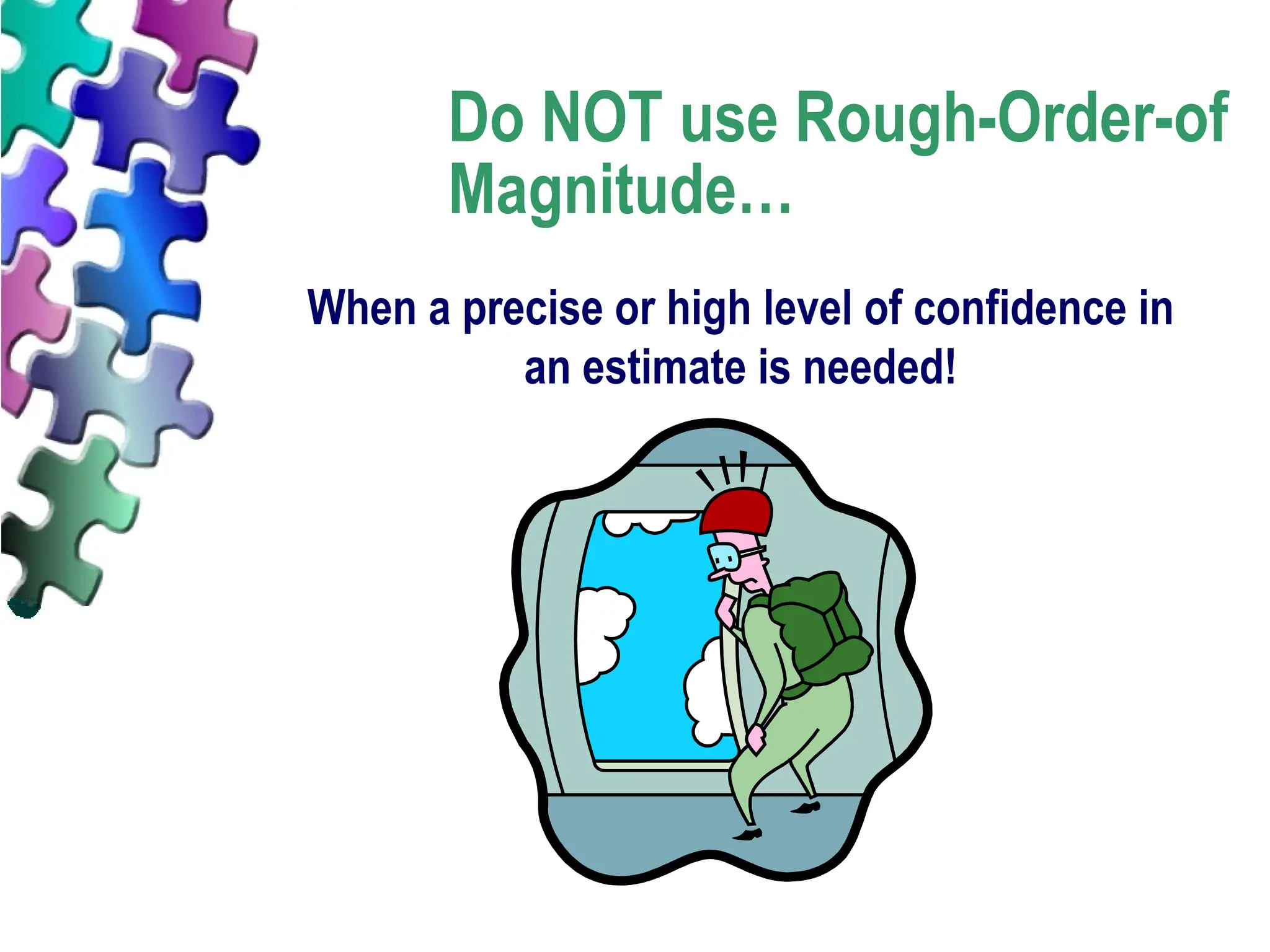 Do NOT use Rough-Order-of Magnitude…

When a precise or high level of confidence in an estimate is needed!